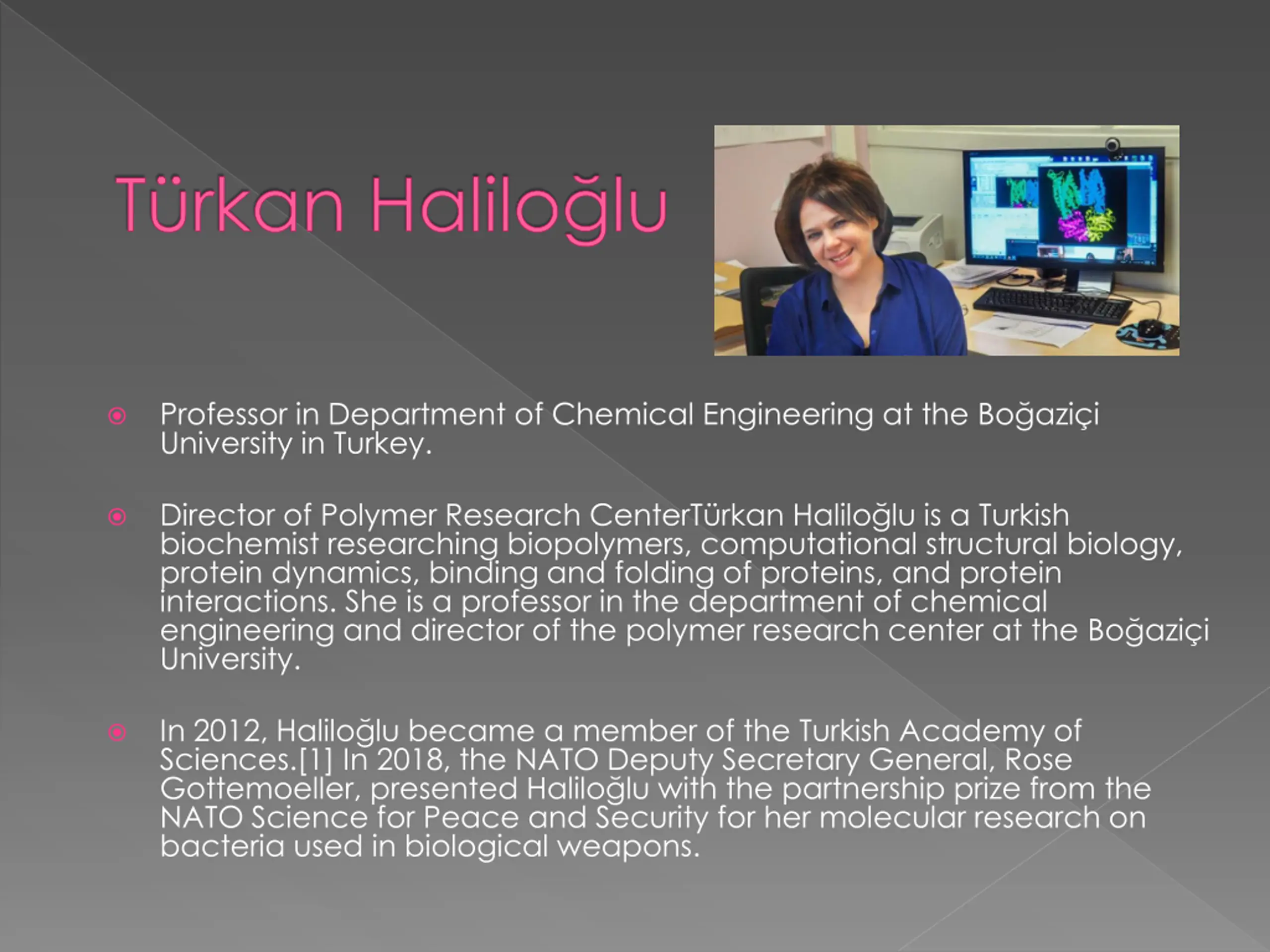 Türkan Haliloğlu

Professor in Department of Chemical Engineering at the Boğaziçi University in Turkey.

Director of Polymer Research CenterTürkan Haliloğlu is a Turkish biochemist researching biopolymers, computational structural biology, protein dynamics, binding and folding of proteins, and protein interactions. She is a professor in the department of chemical engineering and director of the polymer research center at the Boğaziçi University.

In 2012, Haliloğlu became a member of the Turkish Academy of Sciences.[1] In 2018, the NATO Deputy Secretary General, Rose Gottemoeller, presented Haliloğlu with the partnership prize from the NATO Science for Peace and Security for her molecular research on bacteria used in biological weapons.